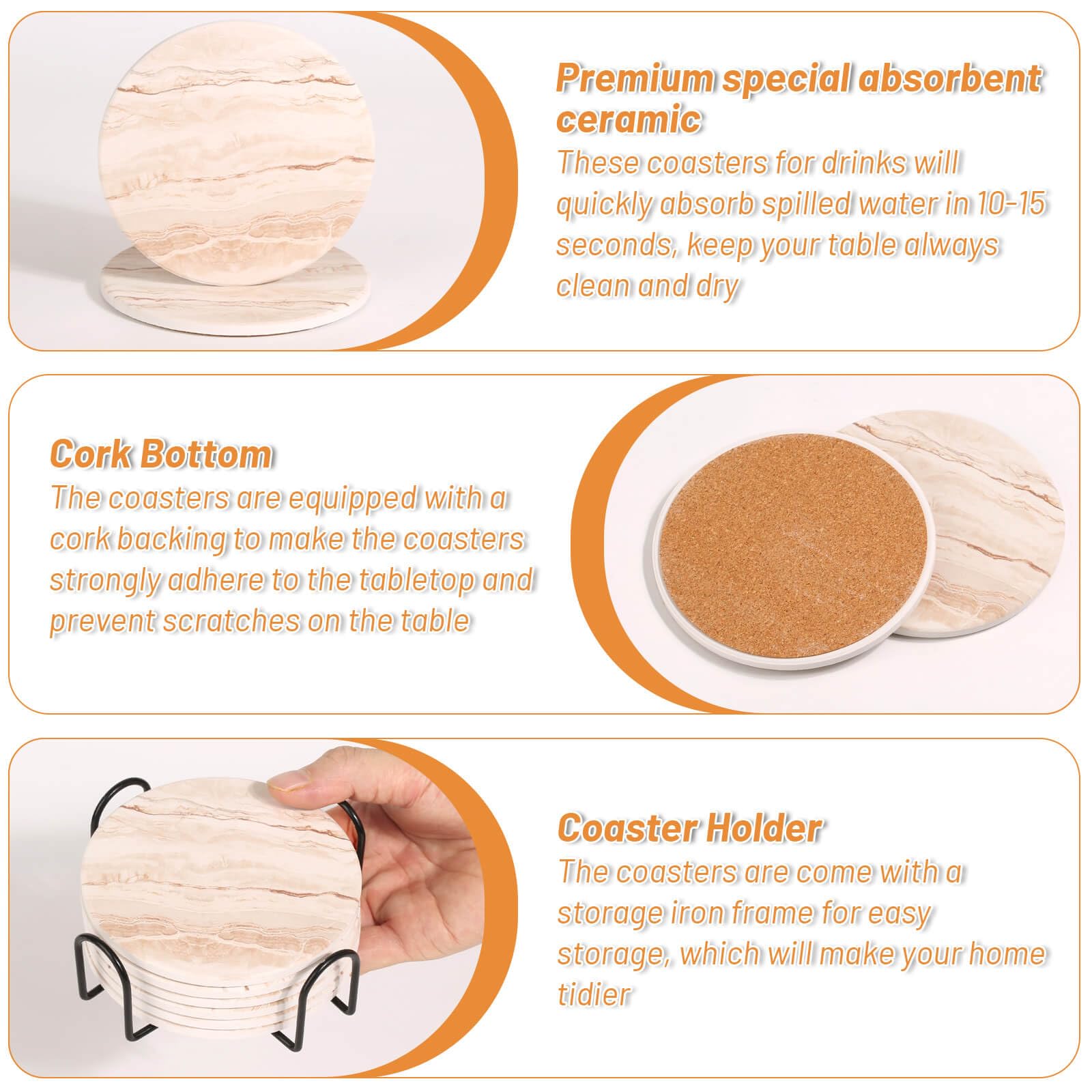 Premium special absorbent ceramic
These coasters for drinks will quickly absorb spilled water in 10-15 seconds, keep your table always clean and dry

Cork Bottom
The coasters are equipped with a cork backing to make the coasters strongly adhere to the tabletop and prevent scratches on the table

Coaster Holder
The coasters are come with a storage iron frame for easy storage, which will make your home tidier